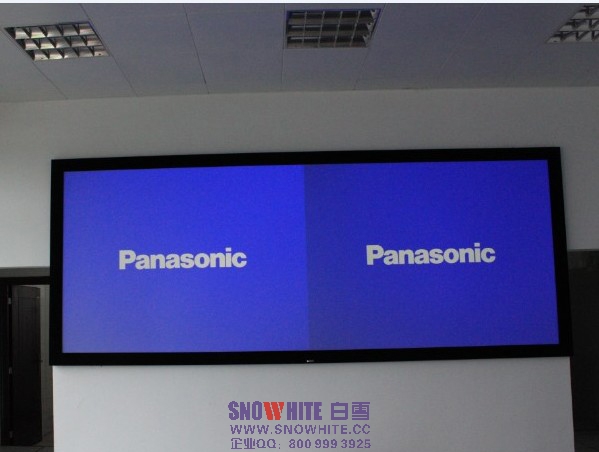 Panasonic

Panasonic

SNOWHITE 白雪
WWW.SNOWHITE.CC
企业QQ：800 999 3925